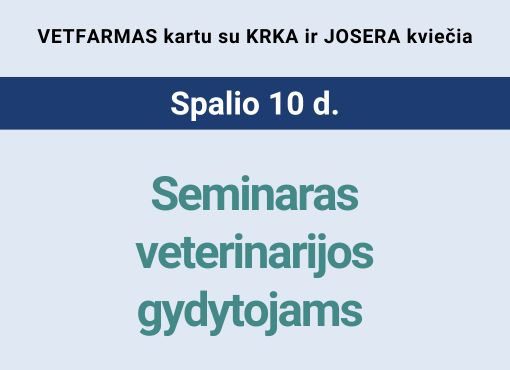 VETFARMAS kartu su KRKA ir JOSERA kviečia

Spalio 10 d.

Seminaras veterinarijos gydytojams